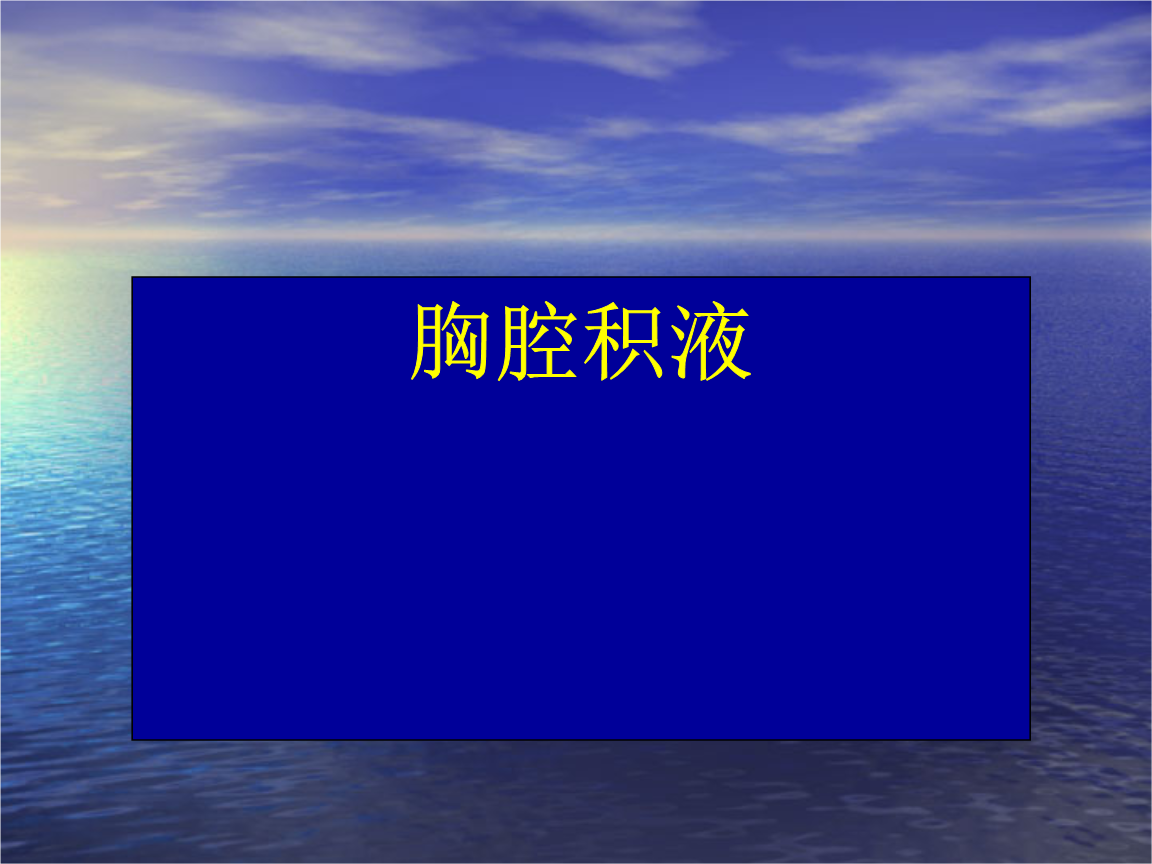 胸腔积液